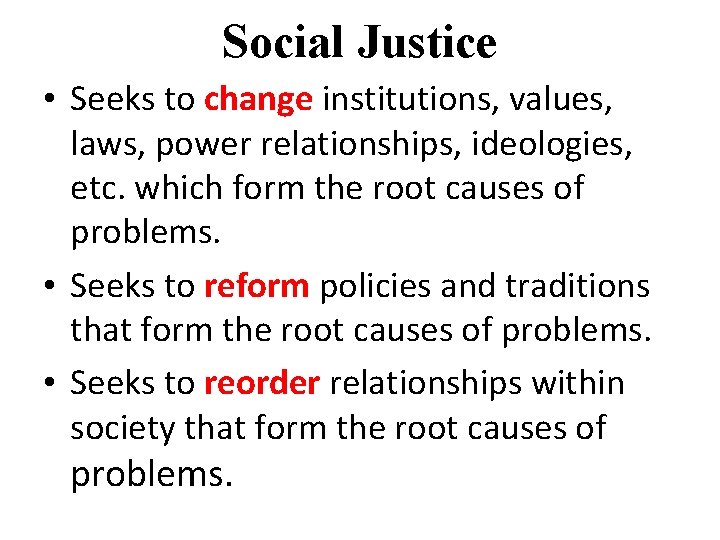 Social Justice

• Seeks to change institutions, values, laws, power relationships, ideologies, etc. which form the root causes of problems.

• Seeks to reform policies and traditions that form the root causes of problems.

• Seeks to reorder relationships within society that form the root causes of problems.